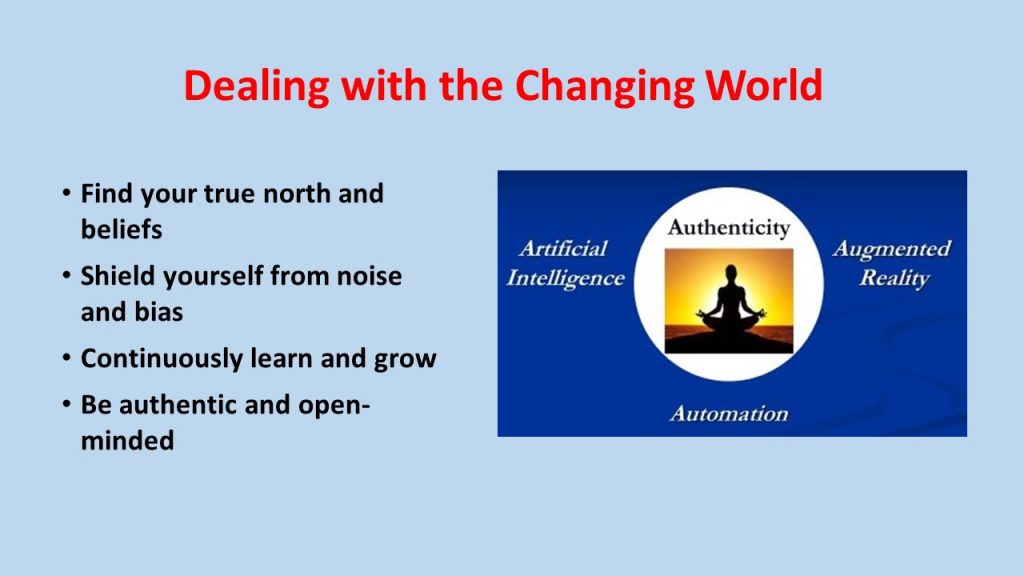 Dealing with the Changing World

• Find your true north and beliefs
• Shield yourself from noise and bias
• Continuously learn and grow
• Be authentic and open-minded

Artificial Intelligence

Authenticity

Augmented Reality

Automation